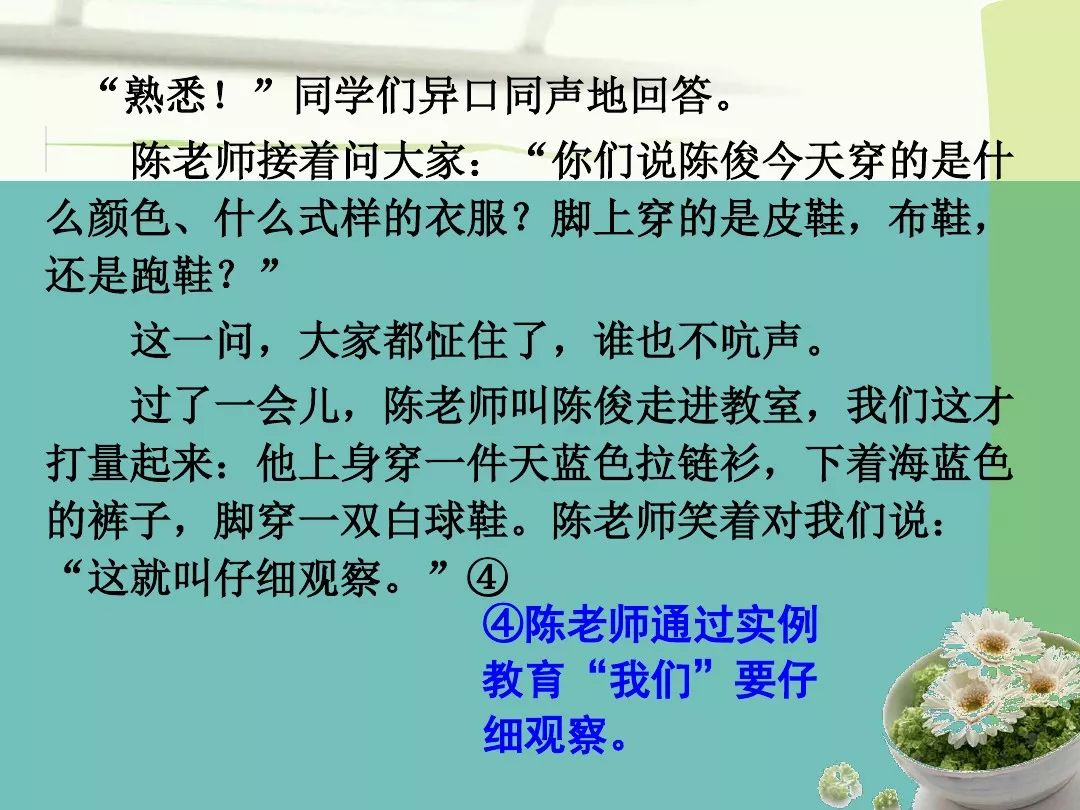 “熟悉！”同学们异口同声地回答。

陈老师接着问大家：“你们说陈俊今天穿的是什么颜色、什么式样的衣服？脚上穿的是皮鞋，布鞋，还是跑鞋？”

这一问，大家都怔住了，谁也不吭声。

过了一会儿，陈老师叫陈俊走进教室，我们这才打量起来：他上身穿一件天蓝色拉链衫，下着海蓝色的裤子，脚穿一双白球鞋。陈老师笑着对我们说：“这就叫仔细观察。”④

④陈老师通过实例教育“我们”要仔细观察。